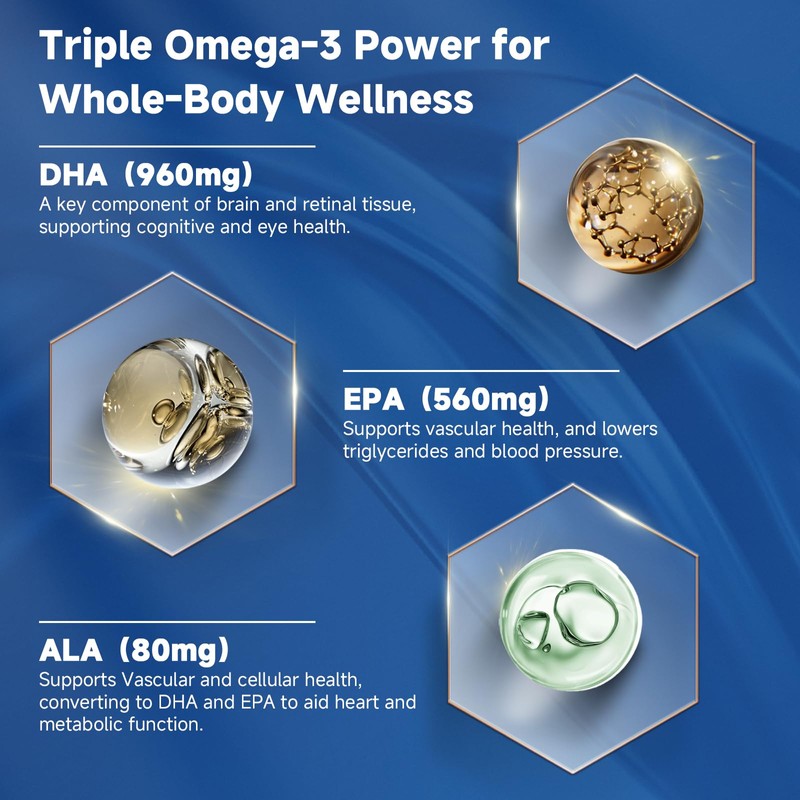 Triple Omega-3 Power for Whole-Body Wellness

DHA（960mg）
A key component of brain and retinal tissue, supporting cognitive and eye health.

EPA（560mg）
Supports vascular health, and lowers triglycerides and blood pressure.

ALA（80mg）
Supports Vascular and cellular health, converting to DHA and EPA to aid heart and metabolic function.